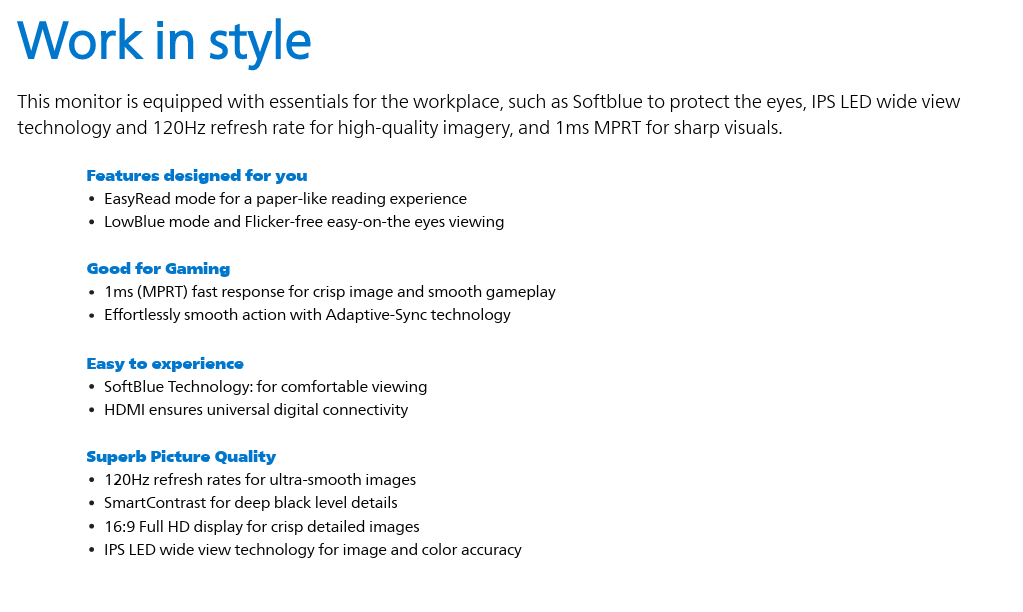 Work in style

This monitor is equipped with essentials for the workplace, such as Softblue to protect the eyes, IPS LED wide view technology and 120Hz refresh rate for high-quality imagery, and 1ms MPRT for sharp visuals.

Features designed for you
• EasyRead mode for a paper-like reading experience
• LowBlue mode and Flicker-free easy-on-the eyes viewing

Good for Gaming
• 1ms (MPRT) fast response for crisp image and smooth gameplay
• Effortlessly smooth action with Adaptive-Sync technology

Easy to experience
• SoftBlue Technology: for comfortable viewing
• HDMI ensures universal digital connectivity

Superb Picture Quality
• 120Hz refresh rates for ultra-smooth images
• SmartContrast for deep black level details
• 16:9 Full HD display for crisp detailed images
• IPS LED wide view technology for image and color accuracy